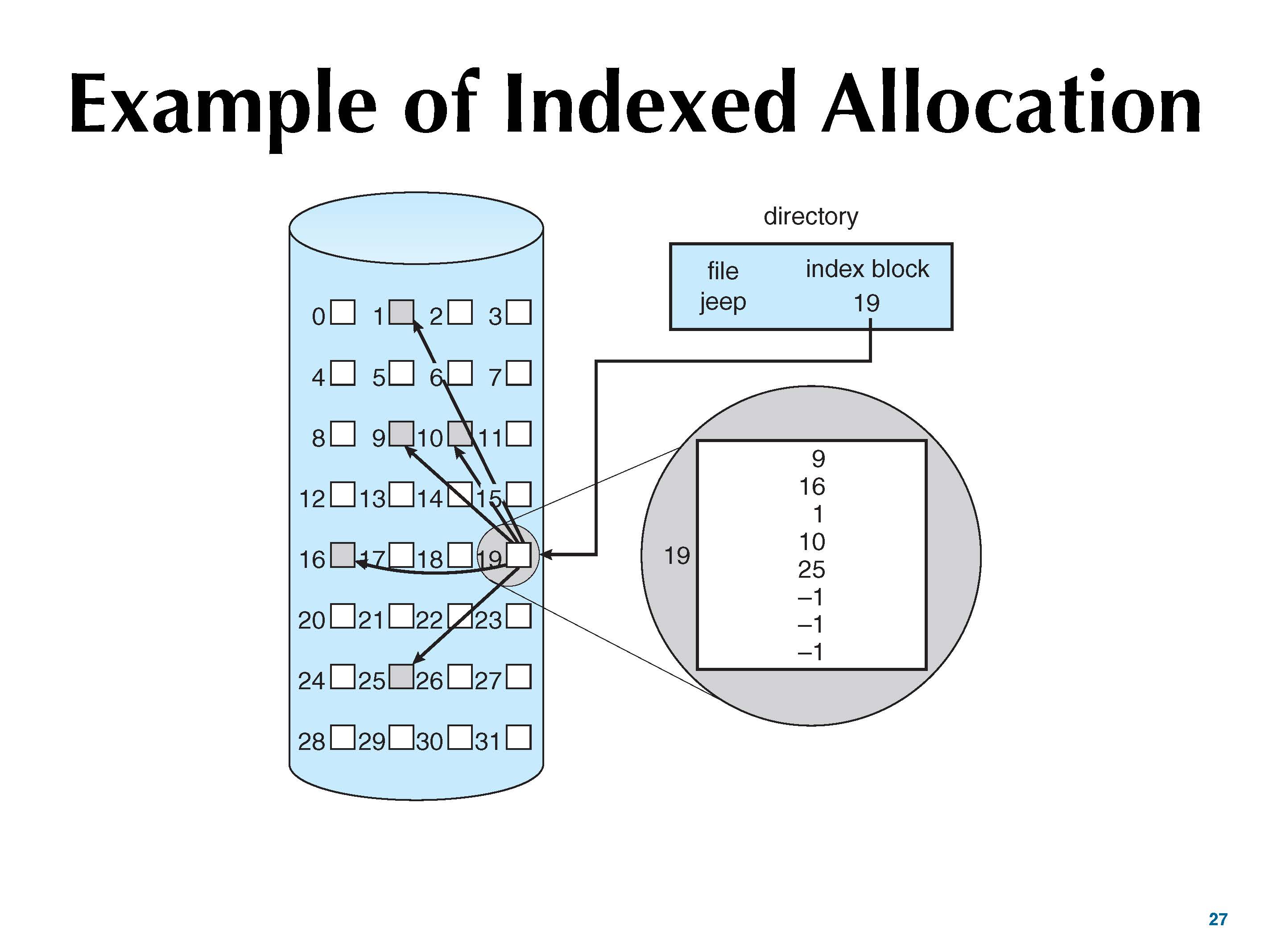 Example of Indexed Allocation

0 1 2 3
4 5 6 7
8 9 10 11
12 13 14 15
16 17 18 19
20 21 22 23
24 25 26 27
28 29 30 31

directory

| file | index block |
|---|---|
| jeep | 19 |

19

9
16
1
10
25
–1
–1
–1

27